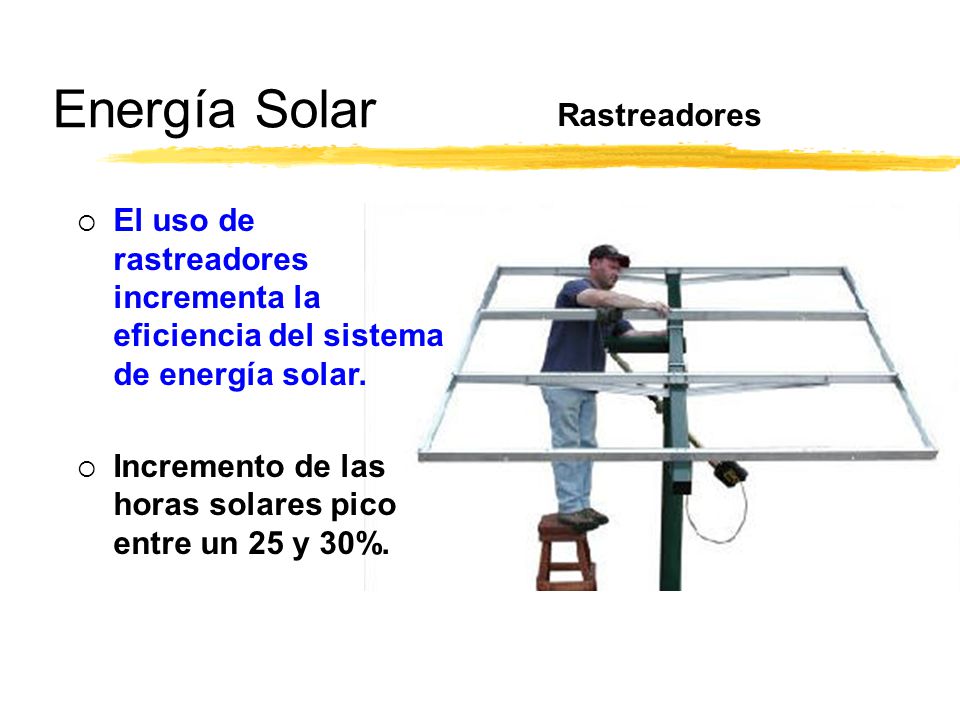 Energía Solar

Rastreadores

○ El uso de rastreadores incrementa la eficiencia del sistema de energía solar.

○ Incremento de las horas solares pico entre un 25 y 30%.